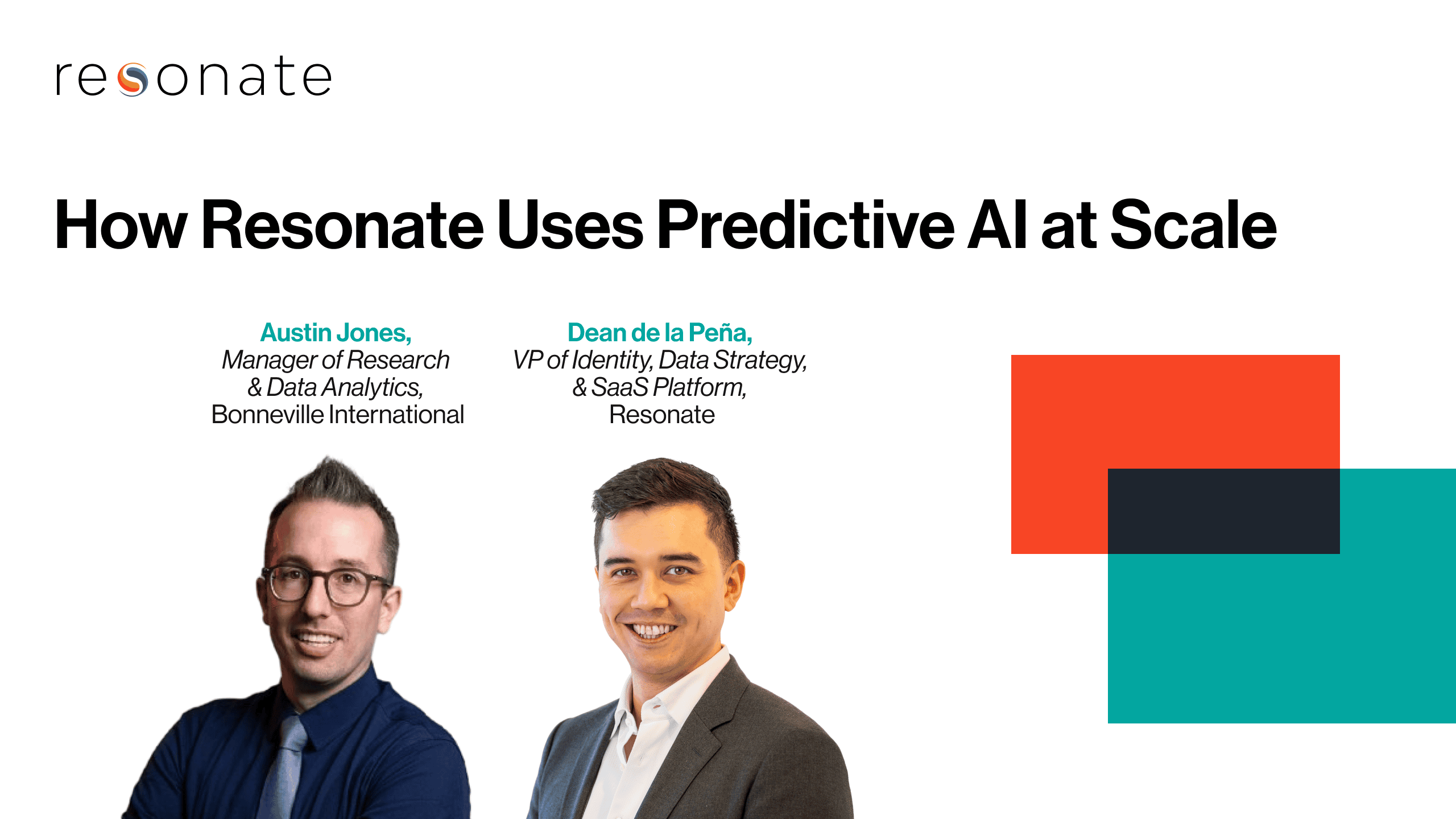 resonate

How Resonate Uses Predictive AI at Scale

Austin Jones,
Manager of Research & Data Analytics,
Bonneville International

Dean de la Peña,
VP of Identity, Data Strategy, & SaaS Platform,
Resonate